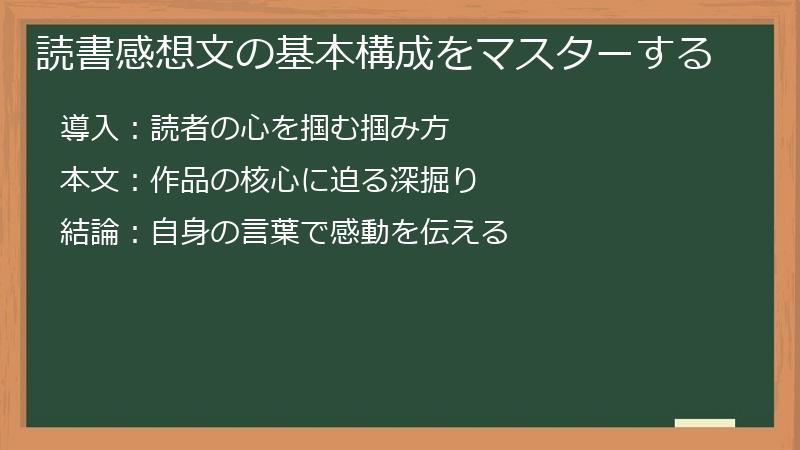 読書感想文の基本構成をマスターする

導入：読者の心を掴む掴み方

本文：作品の核心に迫る深掘り

結論：自身の言葉で感動を伝える